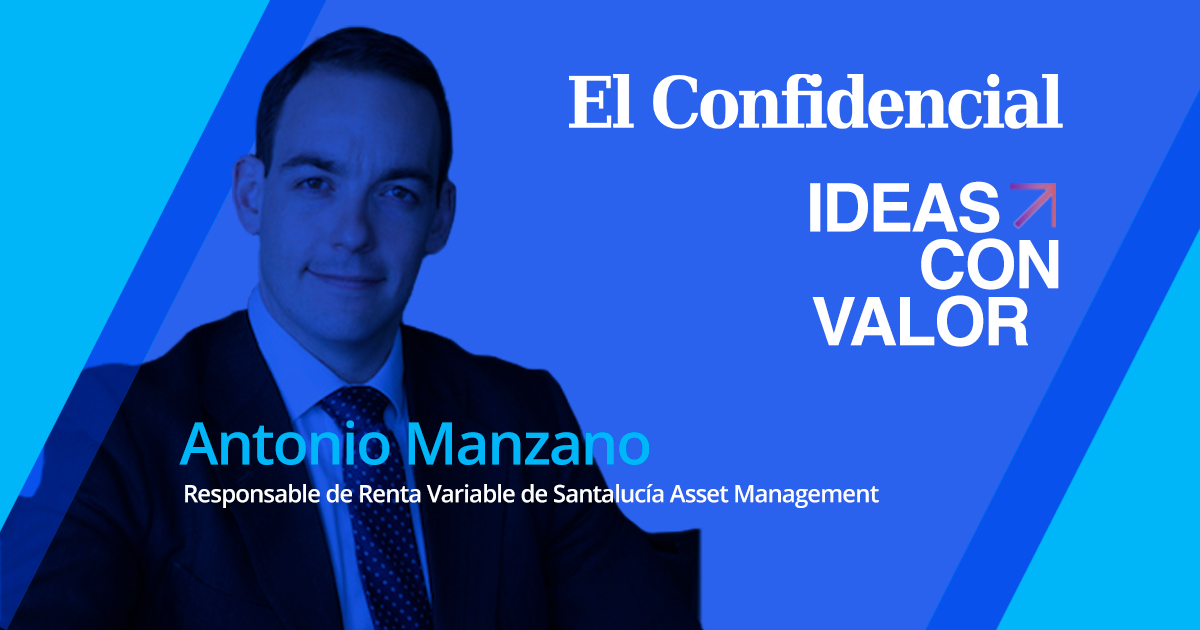 El Confidencial

IDEAS CON VALOR

Antonio Manzano

Responsable de Renta Variable de Santalucía Asset Management